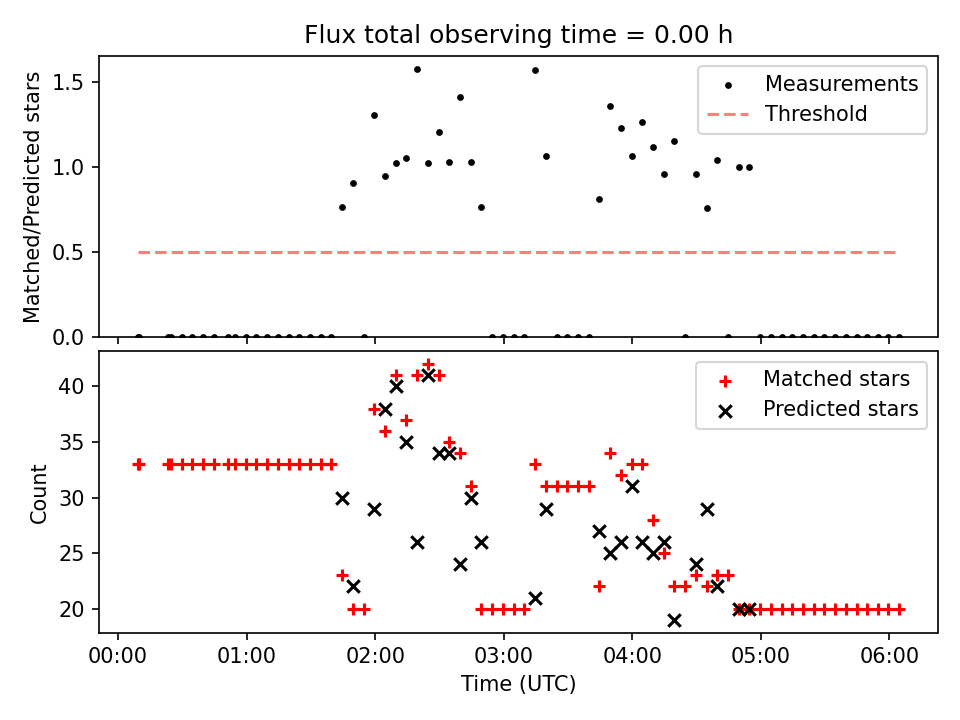 Flux total observing time = 0.00 h

Matched/Predicted stars

1.5
1.0
0.5
0.0

Measurements
Threshold

Count

40
35
30
25
20

Matched stars
Predicted stars

00:00
01:00
02:00
03:00
04:00
05:00
06:00

Time (UTC)